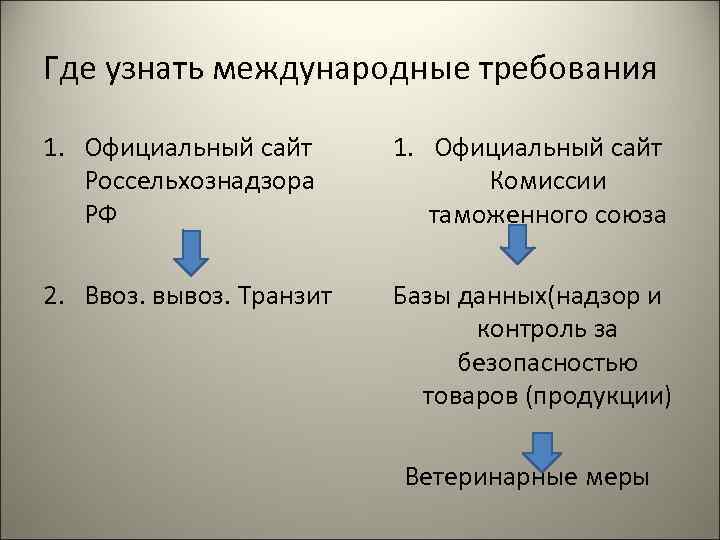 Где узнать международные требования

1. Официальный сайт Россельхознадзора РФ

2. Ввоз. вывоз. Транзит

1. Официальный сайт Комиссии таможенного союза

Базы данных(надзор и контроль за безопасностью товаров (продукции)

Ветеринарные меры